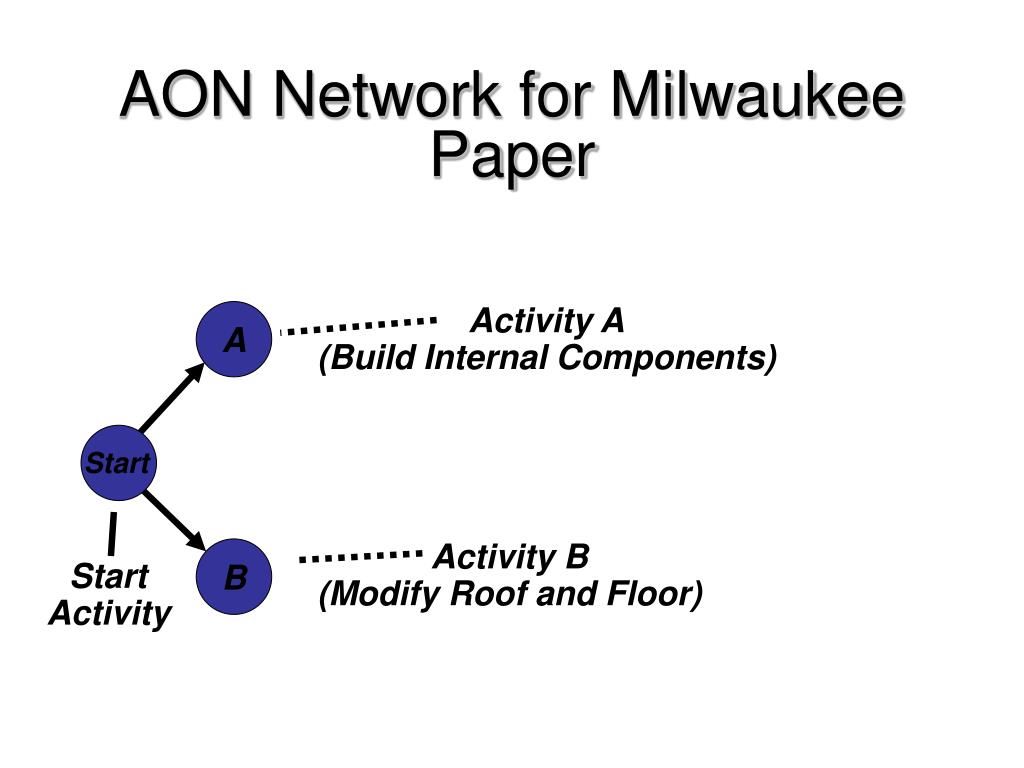 AON Network for Milwaukee Paper

A

Activity A
(Build Internal Components)

Start

Start Activity

B

Activity B
(Modify Roof and Floor)